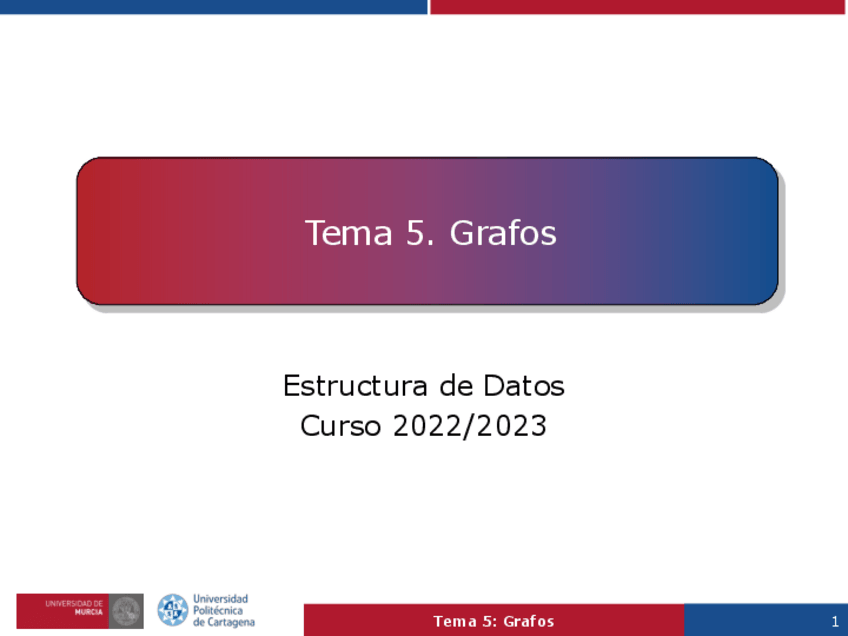 Tema 5. Grafos

Estructura de Datos
Curso 2022/2023

UNIVERSIDAD DE MURCIA

Universidad Politécnica de Cartagena

Tema 5: Grafos

1